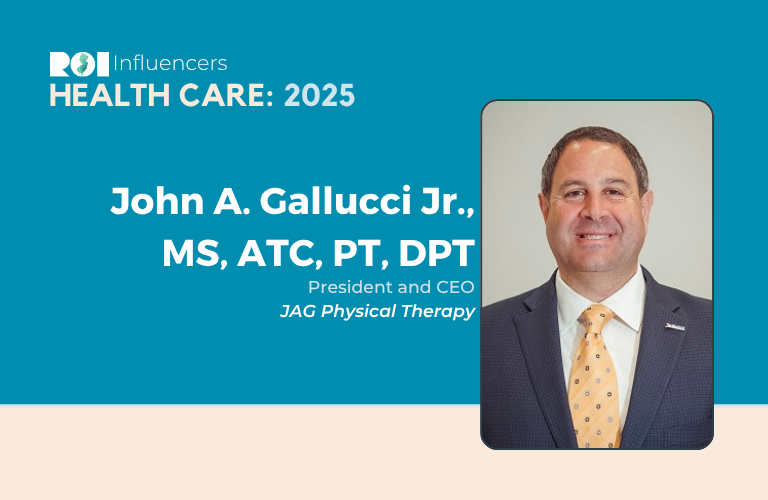 ROI Influencers
HEALTH CARE: 2025

John A. Gallucci Jr., MS, ATC, PT, DPT

President and CEO
JAG Physical Therapy